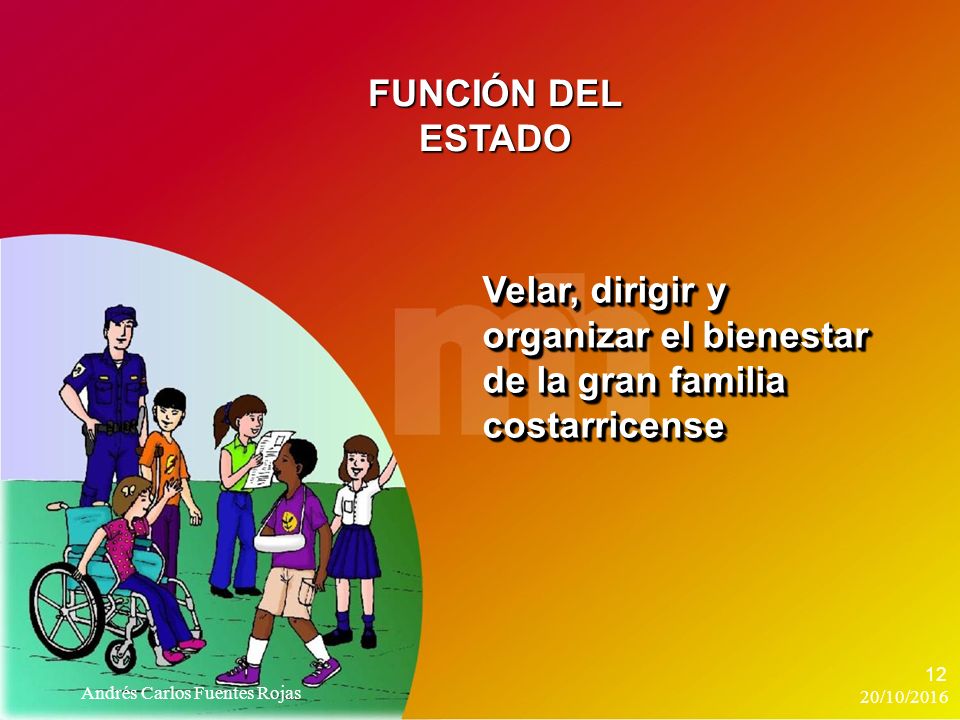 FUNCIÓN DEL ESTADO

Velar, dirigir y organizar el bienestar de la gran familia costarricense

Andrés Carlos Fuentes Rojas

12
20/10/2016